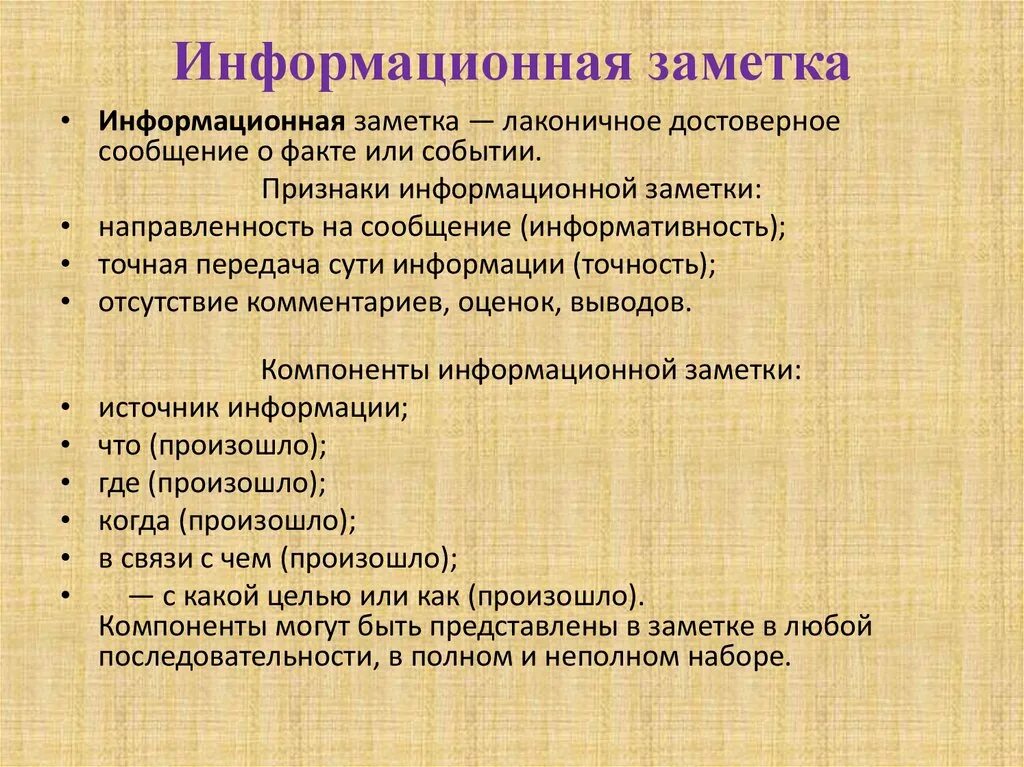 Информационная заметка

• Информационная заметка — лаконичное достоверное сообщение о факте или событии.

Признаки информационной заметки:

• направленность на сообщение (информативность);
• точная передача сути информации (точность);
• отсутствие комментариев, оценок, выводов.

Компоненты информационной заметки:

• источник информации;
• что (произошло);
• где (произошло);
• когда (произошло);
• в связи с чем (произошло);
• — с какой целью или как (произошло). Компоненты могут быть представлены в заметке в любой последовательности, в полном и неполном наборе.